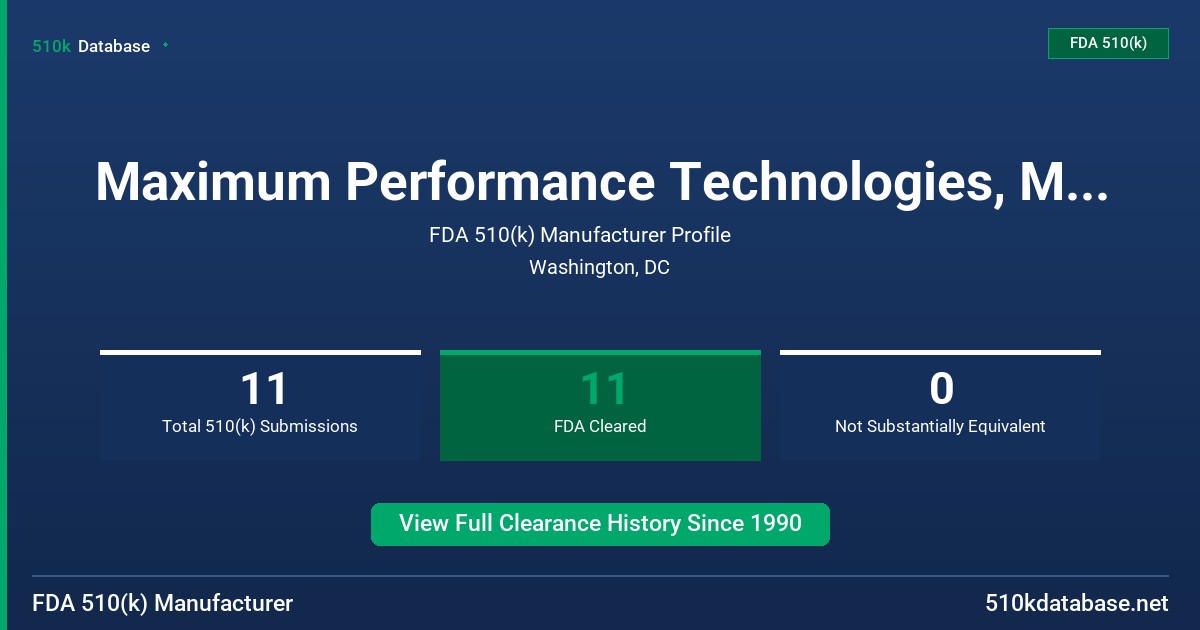 510k Database

FDA 510(k)

Maximum Performance Technologies, M...

FDA 510(k) Manufacturer Profile

Washington, DC

11
Total 510(k) Submissions

11
FDA Cleared

0
Not Substantially Equivalent

View Full Clearance History Since 1990

FDA 510(k) Manufacturer

510kdatabase.net